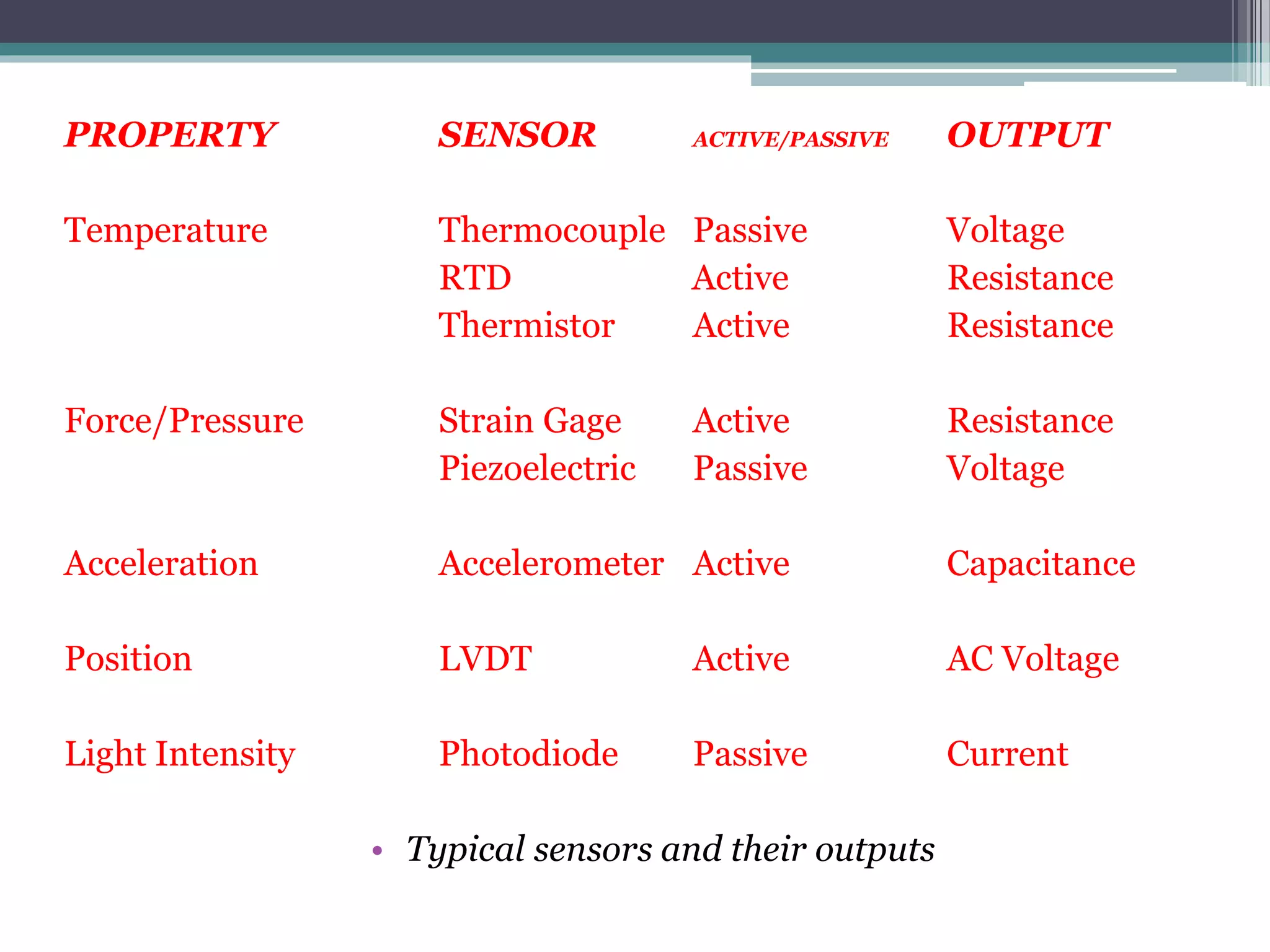 | PROPERTY | SENSOR | ACTIVE/PASSIVE | OUTPUT |
|---|---|---|---|
| Temperature | Thermocouple | Passive | Voltage |
| | RTD | Active | Resistance |
| | Thermistor | Active | Resistance |
| Force/Pressure | Strain Gage | Active | Resistance |
| | Piezoelectric | Passive | Voltage |
| Acceleration | Accelerometer | Active | Capacitance |
| Position | LVDT | Active | AC Voltage |
| Light Intensity | Photodiode | Passive | Current |

• Typical sensors and their outputs